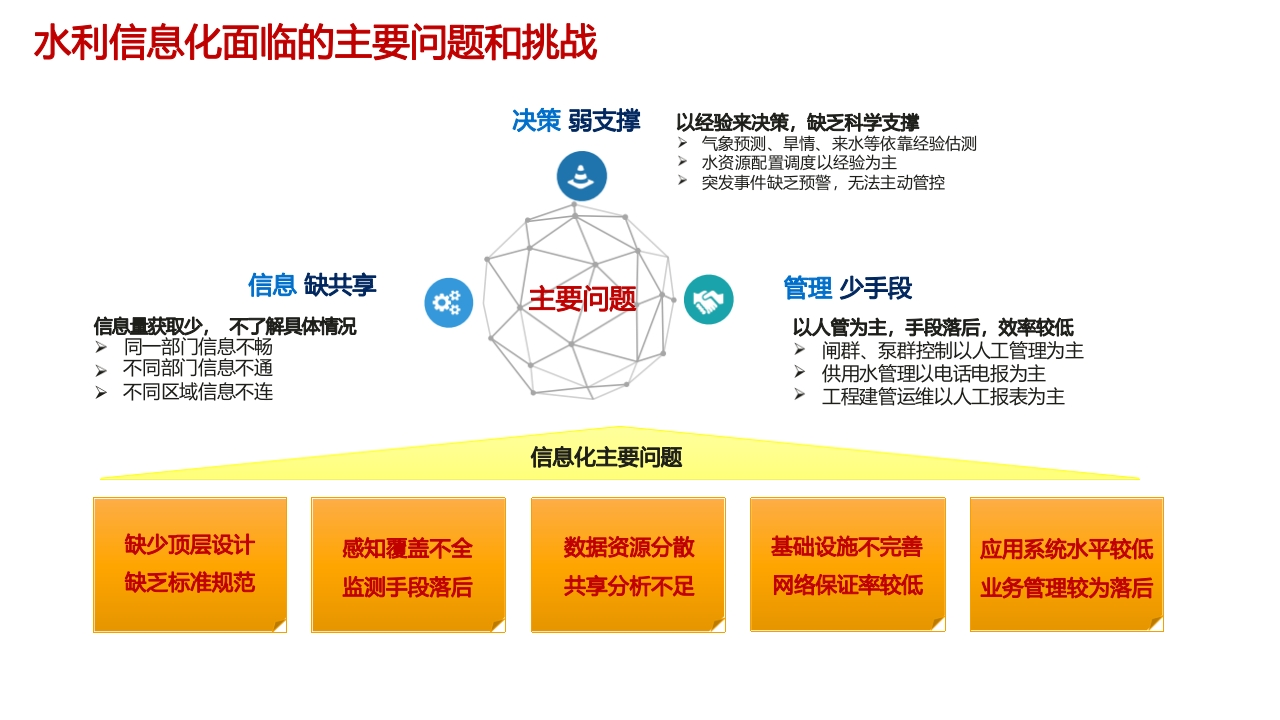 水利信息化面临的主要问题和挑战

决策 弱支撑

以经验来决策，缺乏科学支撑
➢ 气象预测、旱情、来水等依靠经验估测
➢ 水资源配置调度以经验为主
➢ 突发事件缺乏预警，无法主动管控

信息 缺共享

信息量获取少， 不了解具体情况
➢ 同一部门信息不畅
➢ 不同部门信息不通
➢ 不同区域信息不连

主要问题

管理 少手段

以人管为主，手段落后，效率较低
➢ 闸群、泵群控制以人工管理为主
➢ 供用水管理以电话电报为主
➢ 工程建管运维以人工报表为主

信息化主要问题

缺少顶层设计
缺乏标准规范

感知覆盖不全
监测手段落后

数据资源分散
共享分析不足

基础设施不完善
网络保证率较低

应用系统水平较低
业务管理较为落后